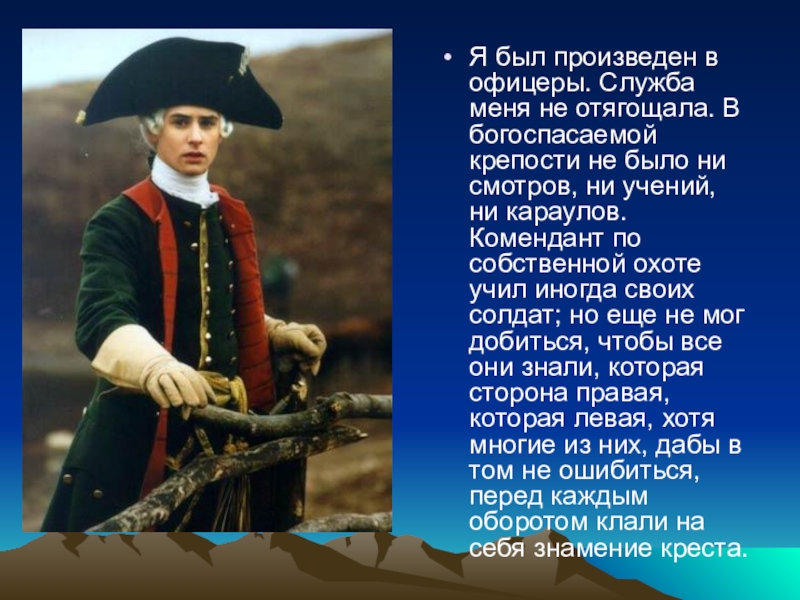 • Я был произведен в офицеры. Служба меня не отягощала. В богоспасаемой крепости не было ни смотров, ни учений, ни караулов. Комендант по собственной охоте учил иногда своих солдат; но еще не мог добиться, чтобы все они знали, которая сторона правая, которая левая, хотя многие из них, дабы в том не ошибиться, перед каждым оборотом клали на себя знамение креста.